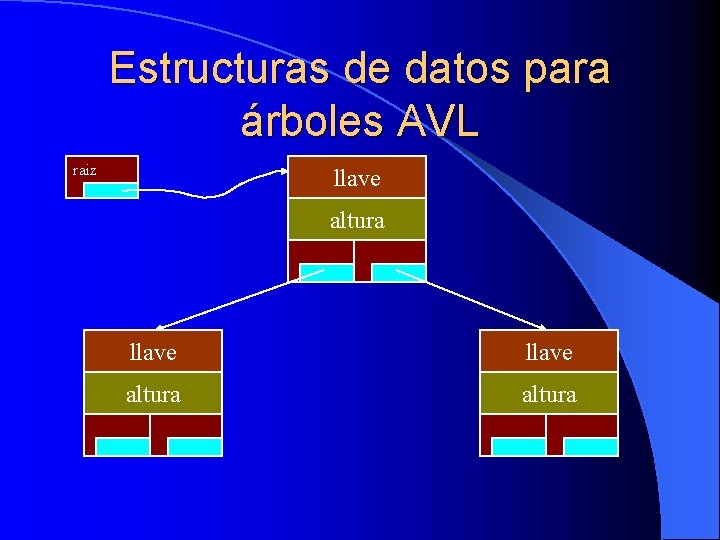 Estructuras de datos para árboles AVL

raiz

llave

altura

llave

altura

llave

altura